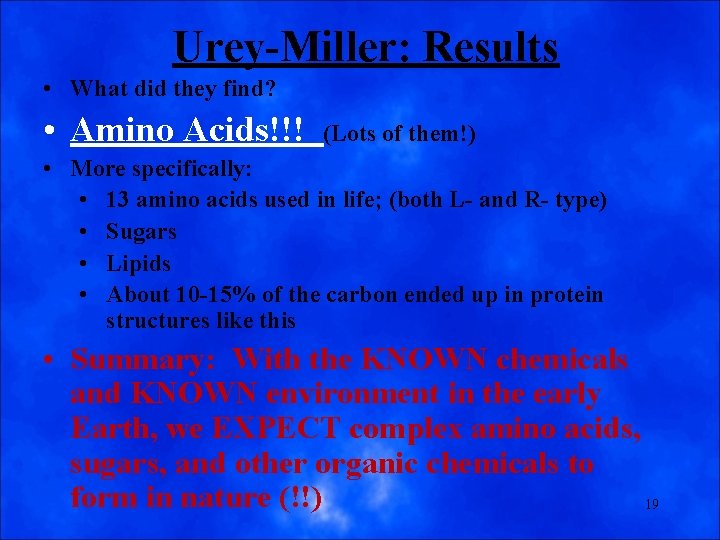 Urey-Miller: Results

• What did they find?

• Amino Acids!!! (Lots of them!)

• More specifically:
  • 13 amino acids used in life; (both L- and R- type)
  • Sugars
  • Lipids
  • About 10-15% of the carbon ended up in protein structures like this

• Summary: With the KNOWN chemicals and KNOWN environment in the early Earth, we EXPECT complex amino acids, sugars, and other organic chemicals to form in nature (!!)

19